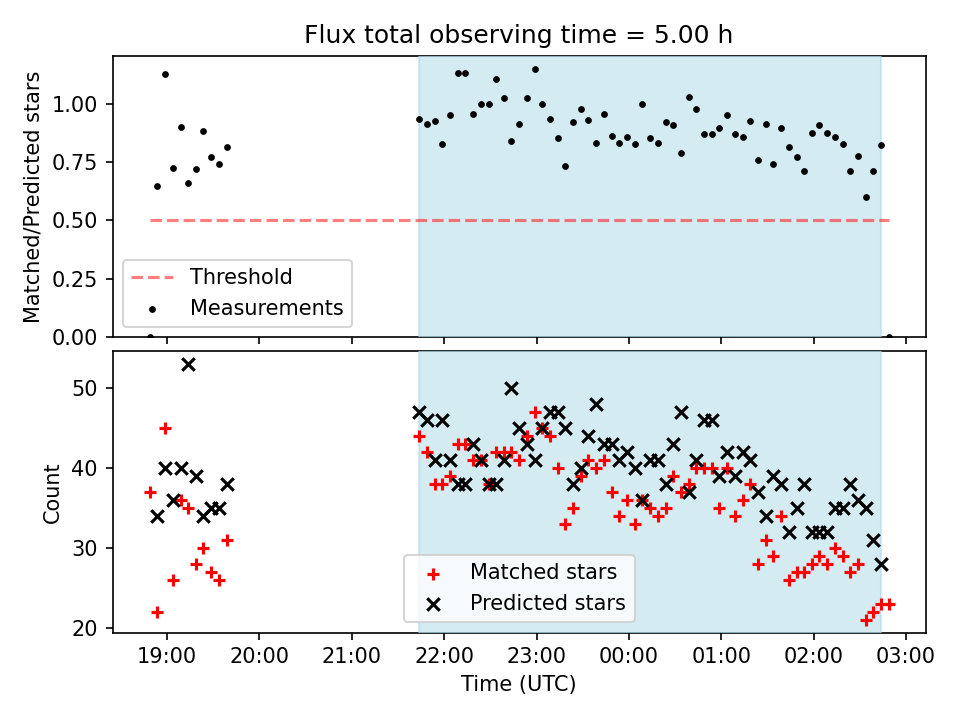 Flux total observing time = 5.00 h

Matched/Predicted stars

1.00
0.75
0.50
0.25
0.00

Threshold
Measurements

Count

50
40
30
20

Matched stars
Predicted stars

19:00 20:00 21:00 22:00 23:00 00:00 01:00 02:00 03:00

Time (UTC)